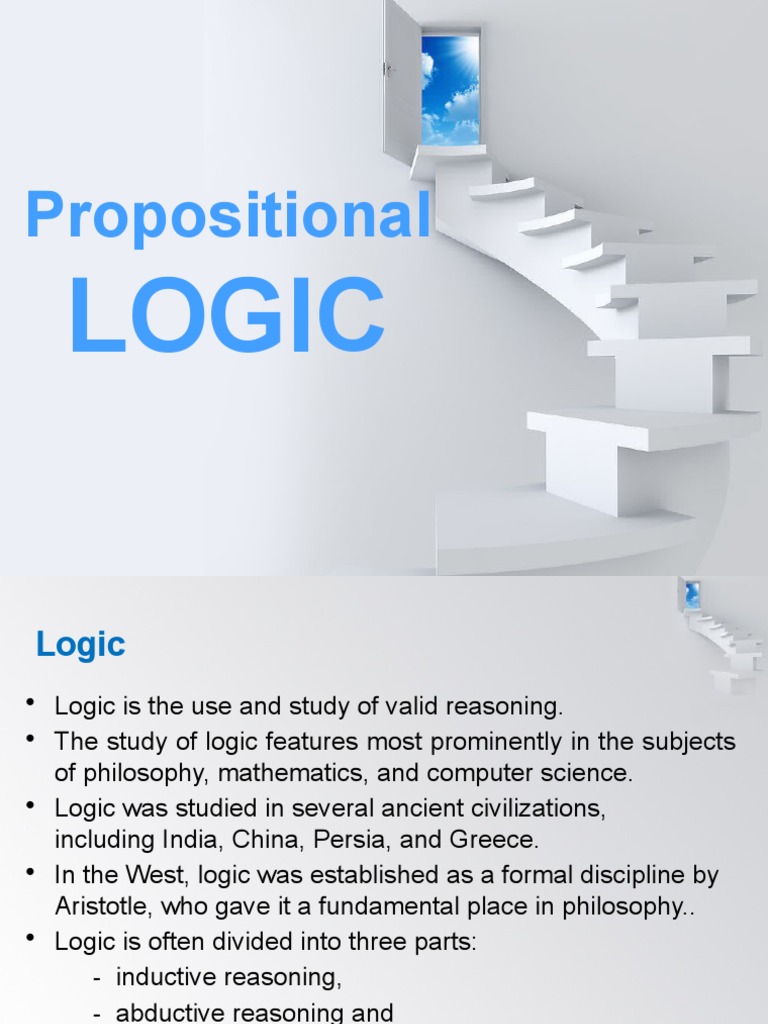 Propositional
LOGIC

Logic

• Logic is the use and study of valid reasoning.
• The study of logic features most prominently in the subjects of philosophy, mathematics, and computer science.
• Logic was studied in several ancient civilizations, including India, China, Persia, and Greece.
• In the West, logic was established as a formal discipline by Aristotle, who gave it a fundamental place in philosophy..
• Logic is often divided into three parts:
- inductive reasoning,
- abductive reasoning and